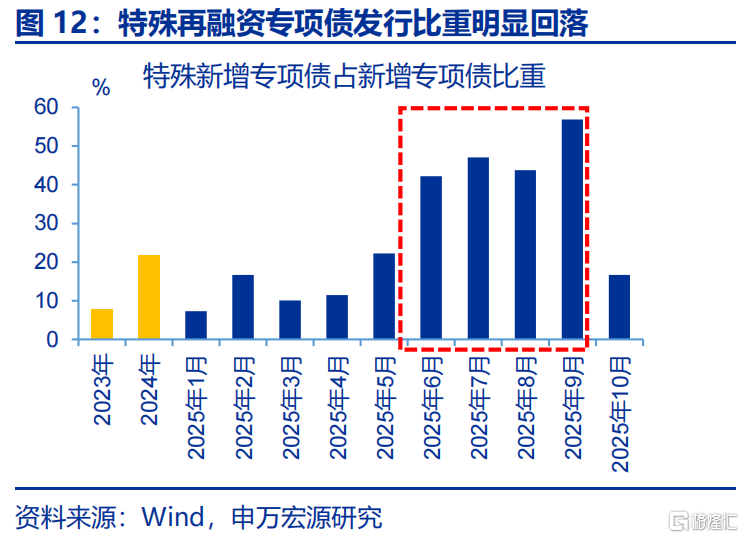 图 12：特殊再融资专项债发行比重明显回落

特殊新增专项债占新增专项债比重

%

60
50
40
30
20
10
0

2023年
2024年
2025年1月
2025年2月
2025年3月
2025年4月
2025年5月
2025年6月
2025年7月
2025年8月
2025年9月
2025年10月

资料来源：Wind，申万宏源研究

格隆汇